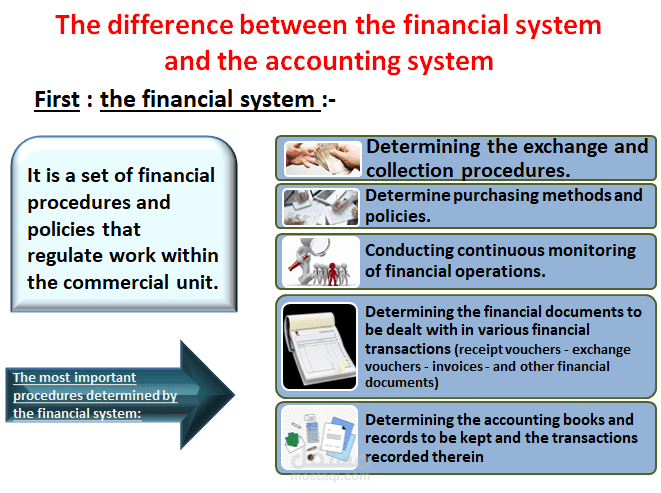 The difference between the financial system and the accounting system

First : the financial system :-

It is a set of financial procedures and policies that regulate work within the commercial unit.

The most important procedures determined by the financial system:

Determining the exchange and collection procedures.

Determine purchasing methods and policies.

Conducting continuous monitoring of financial operations.

Determining the financial documents to be dealt with in various financial transactions (receipt vouchers - exchange vouchers - invoices - and other financial documents)

Determining the accounting books and records to be kept and the transactions recorded therein

mostaql.com